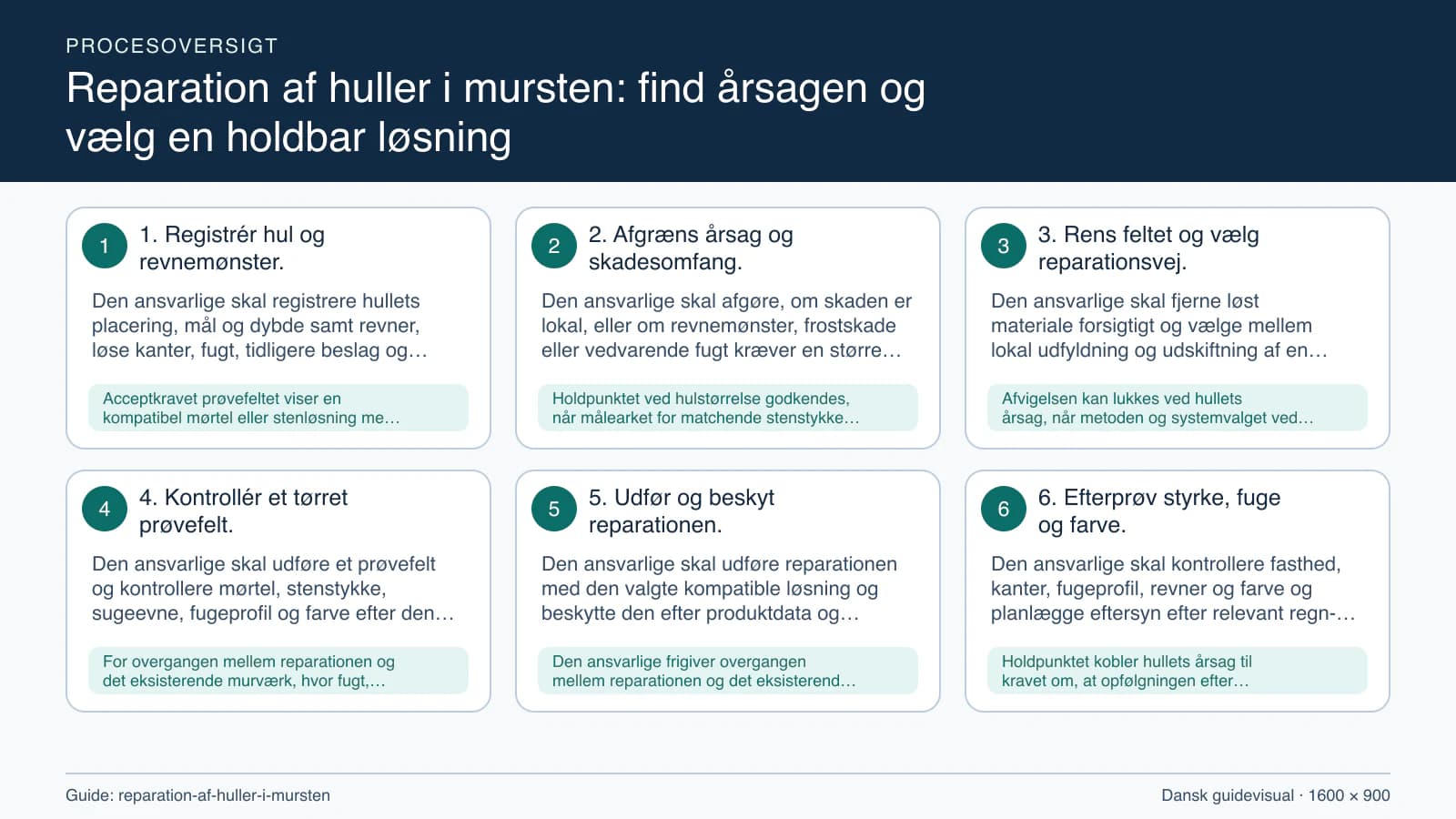 PROCESOVERSIGT

Reparation af huller i mursten: find årsagen og vælg en holdbar løsning

1

1. Registrér hul og revnemønster.

Den ansvarlige skal registrere hullets placering, mål og dybde samt revner, løse kanter, fugt, tidligere beslag og…

Acceptkravet prøvefeltet viser en kompatibel mørtel eller stenløsning me…

2

2. Afgræns årsag og skadesomfang.

Den ansvarlige skal afgøre, om skaden er lokal, eller om revnemønster, frostskade eller vedvarende fugt kræver en større…

Holdpunktet ved hulstørrelse godkendes, når målearket for matchende stenstykke…

3

3. Rens feltet og vælg reparationsvej.

Den ansvarlige skal fjerne løst materiale forsigtigt og vælge mellem lokal udfyldning og udskiftning af en…

Afvigelsen kan lukkes ved hullets årsag, når metoden og systemvalget ved…

4

4. Kontrollér et tørret prøvefelt.

Den ansvarlige skal udføre et prøvefelt og kontrollere mørtel, stenstykke, sugeevne, fugeprofil og farve efter den…

For overgangen mellem reparationen og det eksisterende murværk, hvor fugt,…

5

5. Udfør og beskyt reparationen.

Den ansvarlige skal udføre reparationen med den valgte kompatible løsning og beskytte den efter produktdata og…

Den ansvarlige frigiver overgangen mellem reparationen og det eksisterend…

6

6. Efterprøv styrke, fuge og farve.

Den ansvarlige skal kontrollere fasthed, kanter, fugeprofil, revner og farve og planlægge eftersyn efter relevant regn-…

Holdpunktet kobler hullets årsag til kravet om, at opfølgningen efter…

Guide: reparation-af-huller-i-mursten

Dansk guidevisual · 1600 × 900